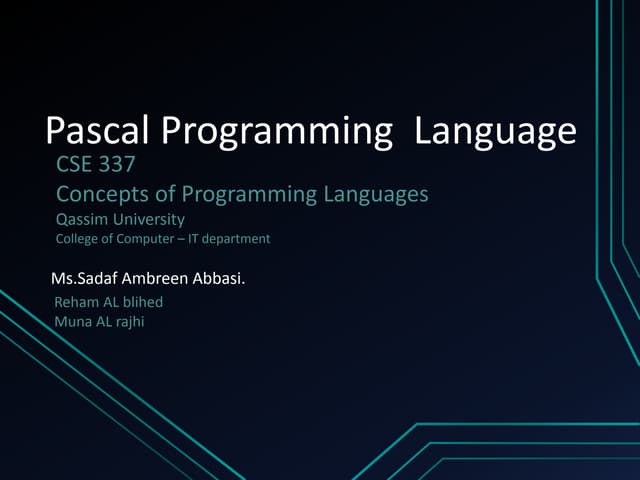 Pascal Programming  Language

CSE 337
Concepts of Programming Languages
Qassim University
College of Computer – IT department

Ms.Sadaf Ambreen Abbasi.

Reham AL blihed
Muna AL rajhi